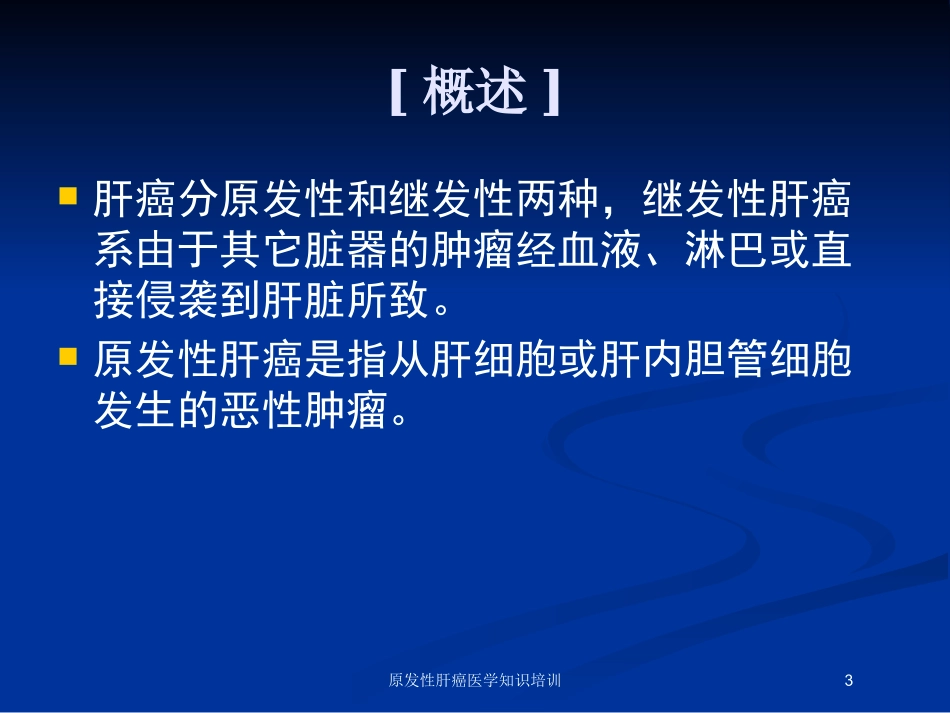 [ 概述 ]

肝癌分原发性和继发性两种，继发性肝癌系由于其它脏器的肿瘤经血液、淋巴或直接侵袭到肝脏所致。

原发性肝癌是指从肝细胞或肝内胆管细胞发生的恶性肿瘤。

原发性肝癌医学知识培训

3